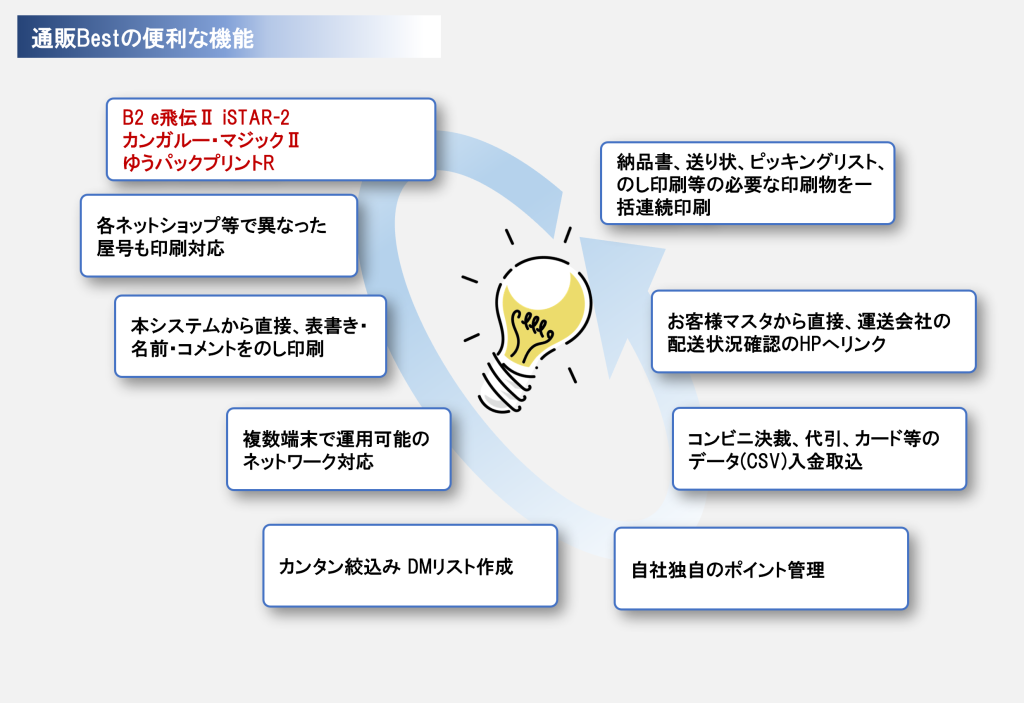 通販Bestの便利な機能

B2 e飛伝Ⅱ iSTAR-2
カンガルー・マジックⅡ
ゆうパックプリントR

各ネットショップ等で異なった屋号も印刷対応

本システムから直接、表書き・名前・コメントをのし印刷

複数端末で運用可能のネットワーク対応

カンタン絞込み DMリスト作成

納品書、送り状、ピッキングリスト、のし印刷等の必要な印刷物を一括連続印刷

お客様マスタから直接、運送会社の配送状況確認のHPへリンク

コンビニ決裁、代引、カード等のデータ(CSV)入金取込

自社独自のポイント管理